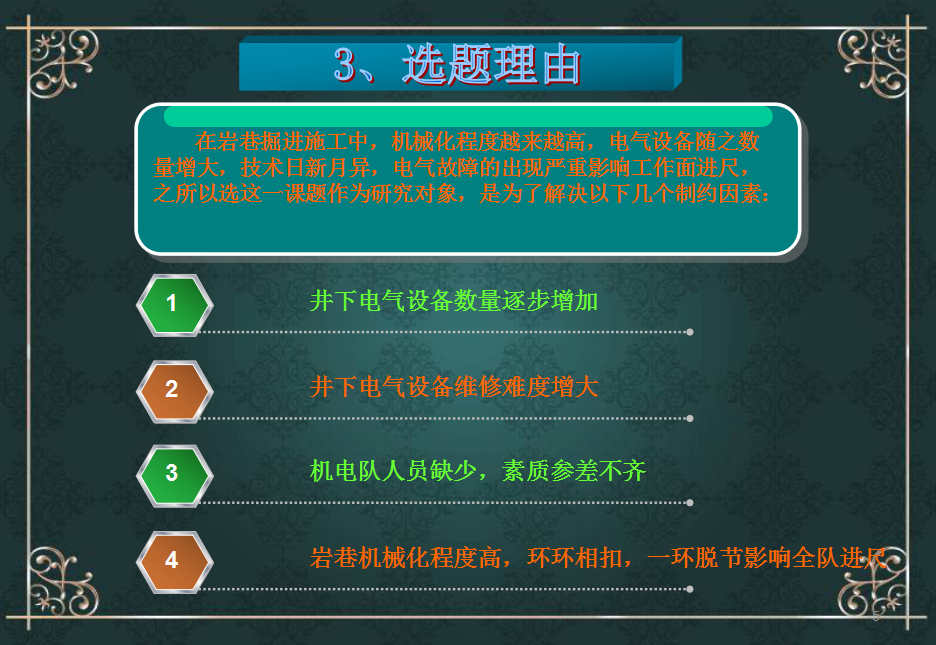 3、选题理由

在岩巷掘进施工中，机械化程度越来越高，电气设备随之数量增大，技术日新月异，电气故障的出现严重影响工作面进尺，之所以选这一课题作为研究对象，是为了解决以下几个制约因素：

1

井下电气设备数量逐步增加

2

井下电气设备维修难度增大

3

机电队人员缺少，素质参差不齐

4

岩巷机械化程度高，环环相扣，一环脱节影响全队进尺

5